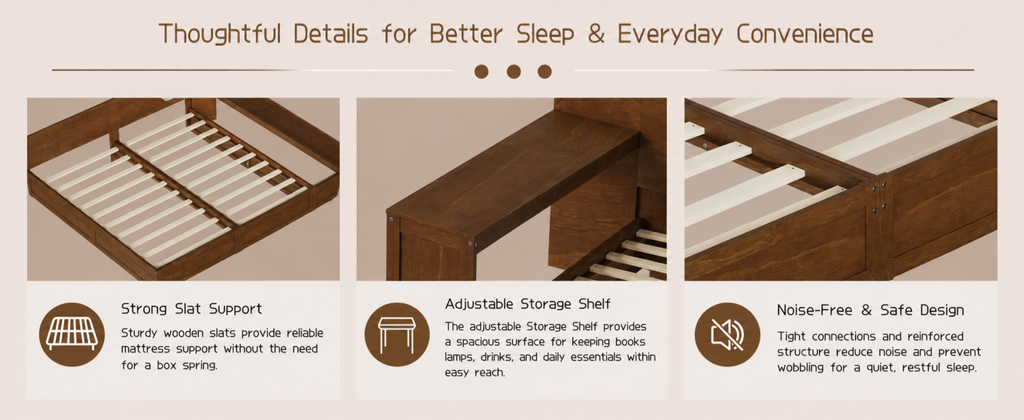 Thoughtful Details for Better Sleep & Everyday Convenience

Strong Slat Support

Sturdy wooden slats provide reliable mattress support without the need for a box spring.

Adjustable Storage Shelf

The adjustable Storage Shelf provides a spacious surface for keeping books lamps, drinks, and daily essentials within easy reach.

Noise-Free & Safe Design

Tight connections and reinforced structure reduce noise and prevent wobbling for a quiet, restful sleep.